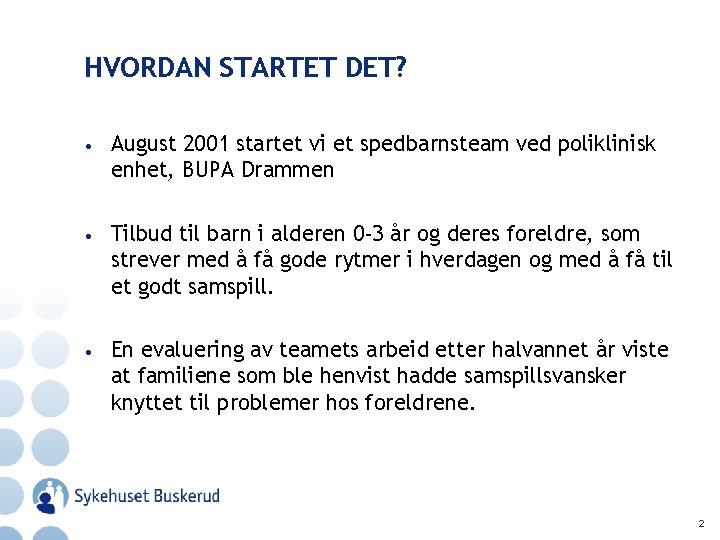 HVORDAN STARTET DET?

• August 2001 startet vi et spedbarnsteam ved poliklinisk enhet, BUPA Drammen

• Tilbud til barn i alderen 0-3 år og deres foreldre, som strever med å få gode rytmer i hverdagen og med å få til et godt samspill.

• En evaluering av teamets arbeid etter halvannet år viste at familiene som ble henvist hadde samspillsvansker knyttet til problemer hos foreldrene.

Sykehuset Buskerud

2